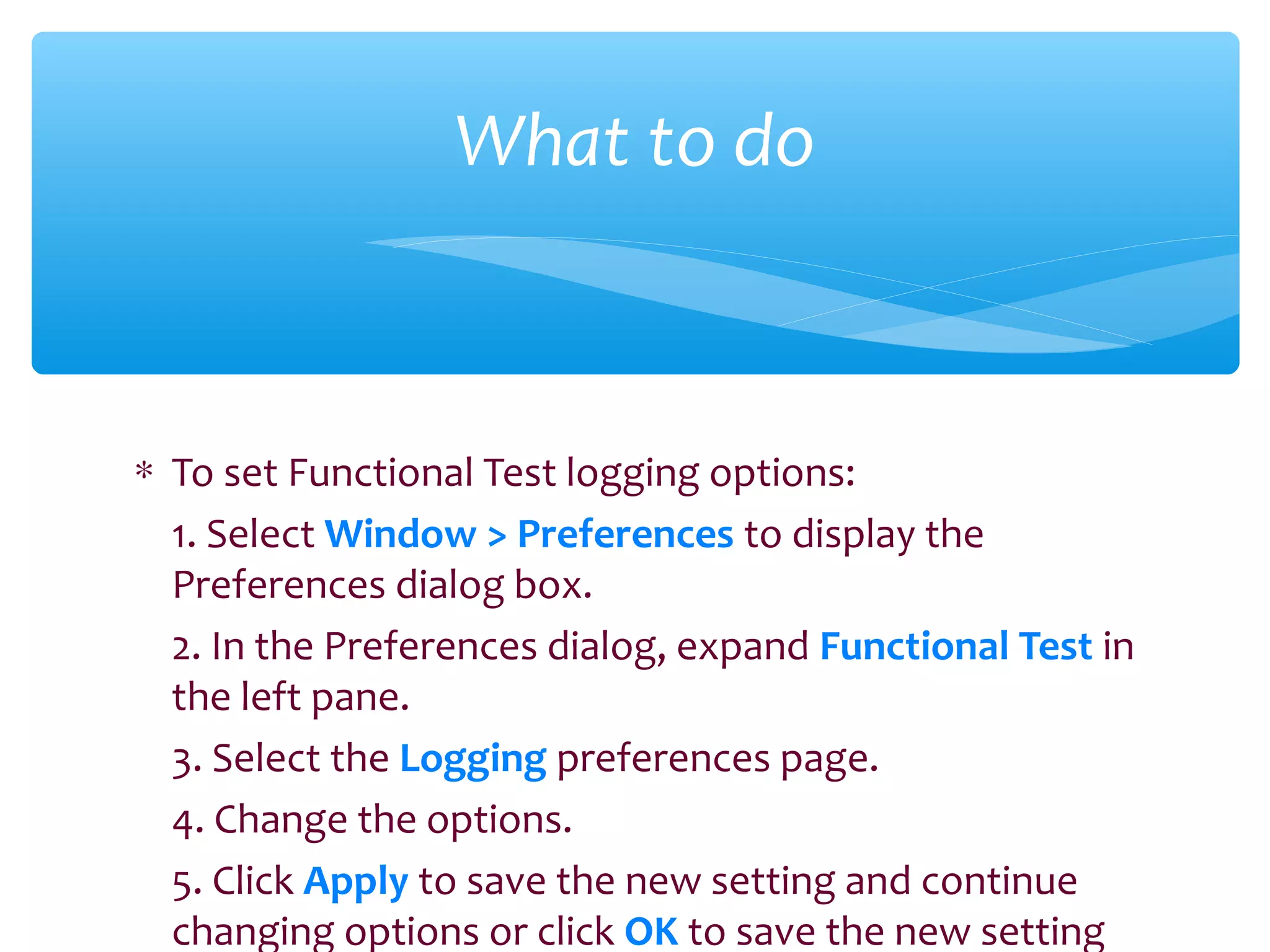 What to do

* To set Functional Test logging options:

1. Select Window > Preferences to display the Preferences dialog box.

2. In the Preferences dialog, expand Functional Test in the left pane.

3. Select the Logging preferences page.

4. Change the options.

5. Click Apply to save the new setting and continue changing options or click OK to save the new setting